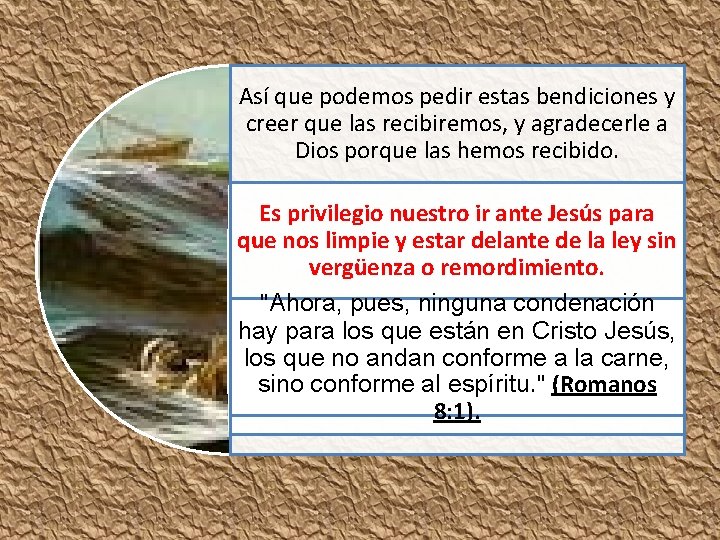 Así que podemos pedir estas bendiciones y creer que las recibiremos, y agradecerle a Dios porque las hemos recibido.

Es privilegio nuestro ir ante Jesús para que nos limpie y estar delante de la ley sin vergüenza o remordimiento.

"Ahora, pues, ninguna condenación hay para los que están en Cristo Jesús, los que no andan conforme a la carne, sino conforme al espíritu." (Romanos 8:1).